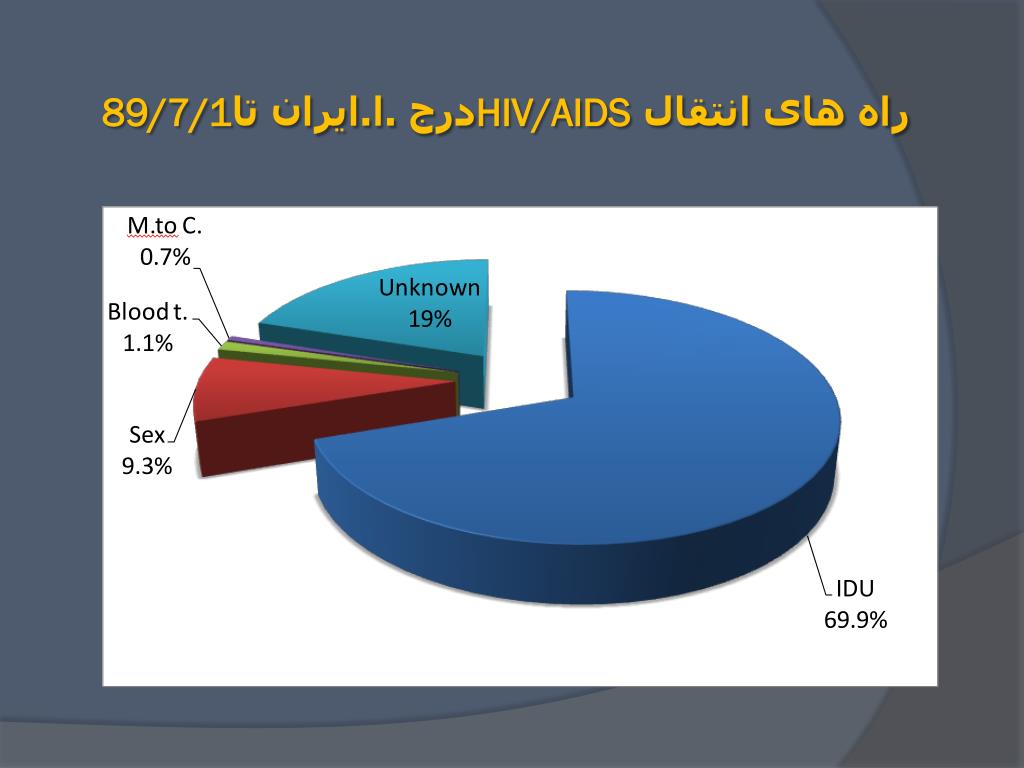 راه های انتقال HIV/AIDSدرج .ا.ایران تا89/7/1

M.to C.
0.7%

Blood t.
1.1%

Sex
9.3%

Unknown
19%

IDU
69.9%